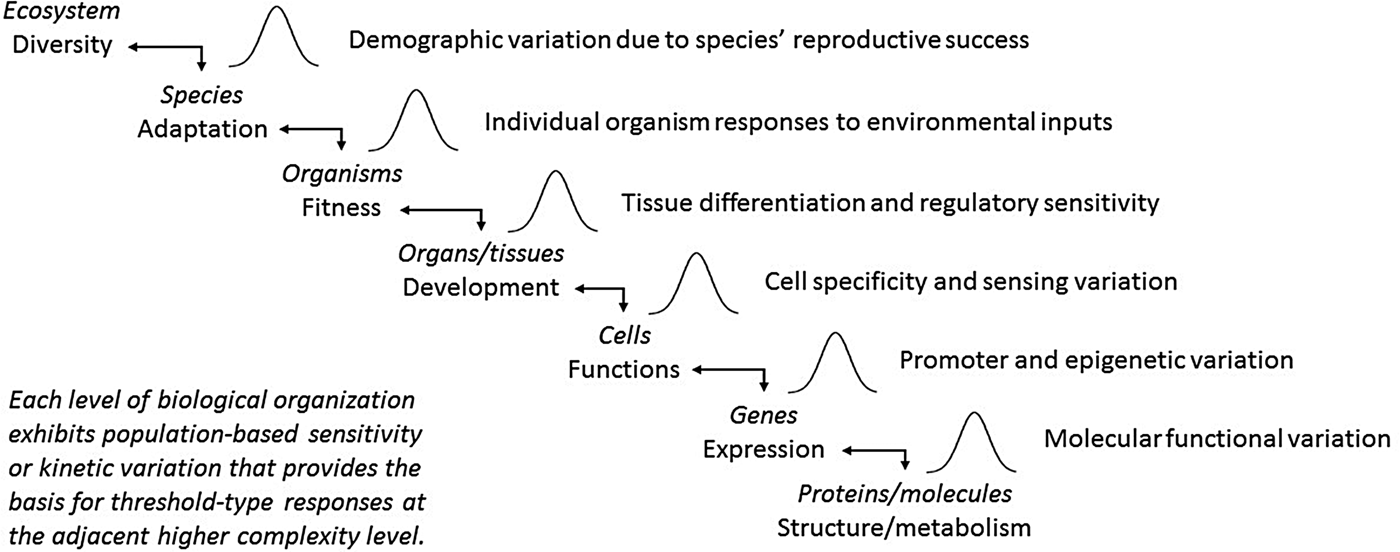 Ecosystem
Diversity

Demographic variation due to species' reproductive success

Species
Adaptation

Individual organism responses to environmental inputs

Organisms
Fitness

Tissue differentiation and regulatory sensitivity

Organs/tissues
Development

Cell specificity and sensing variation

Cells
Functions

Promoter and epigenetic variation

Genes
Expression

Molecular functional variation

Proteins/molecules
Structure/metabolism

Each level of biological organization exhibits population-based sensitivity or kinetic variation that provides the basis for threshold-type responses at the adjacent higher complexity level.